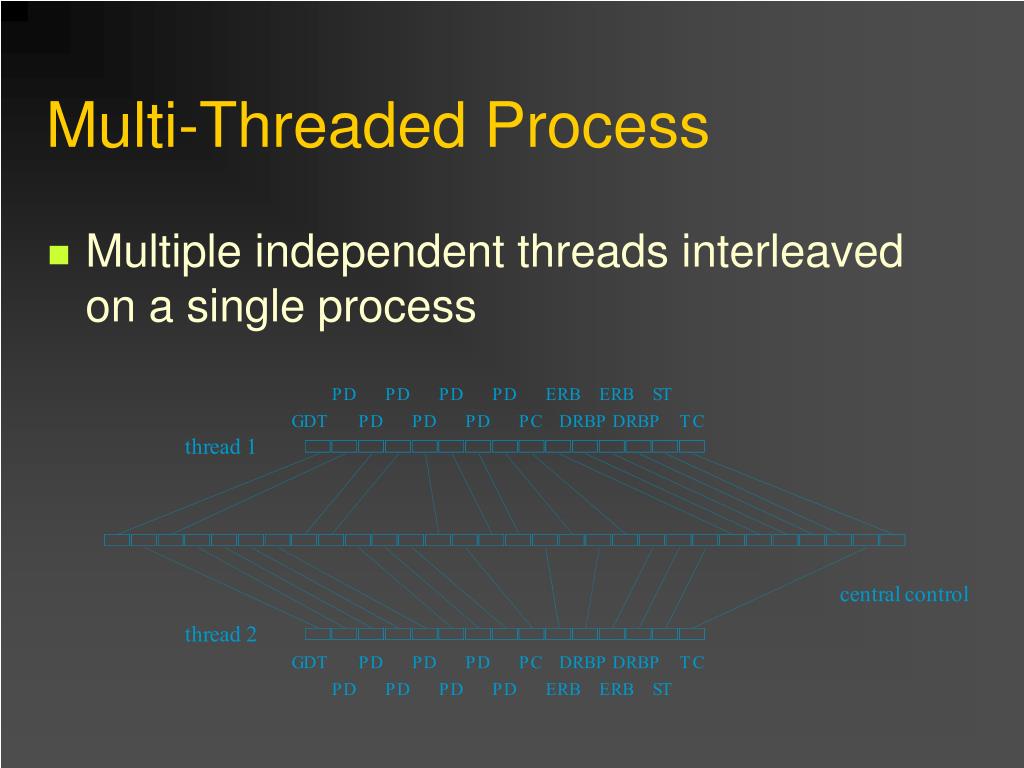 Multi-Threaded Process

Multiple independent threads interleaved on a single process

PD PD PD PD ERB ERB ST
GDT PD PD PD PC DRBP DRBP TC
thread 1

central control

thread 2
GDT PD PD PD PC DRBP DRBP TC
PD PD PD PD ERB ERB ST